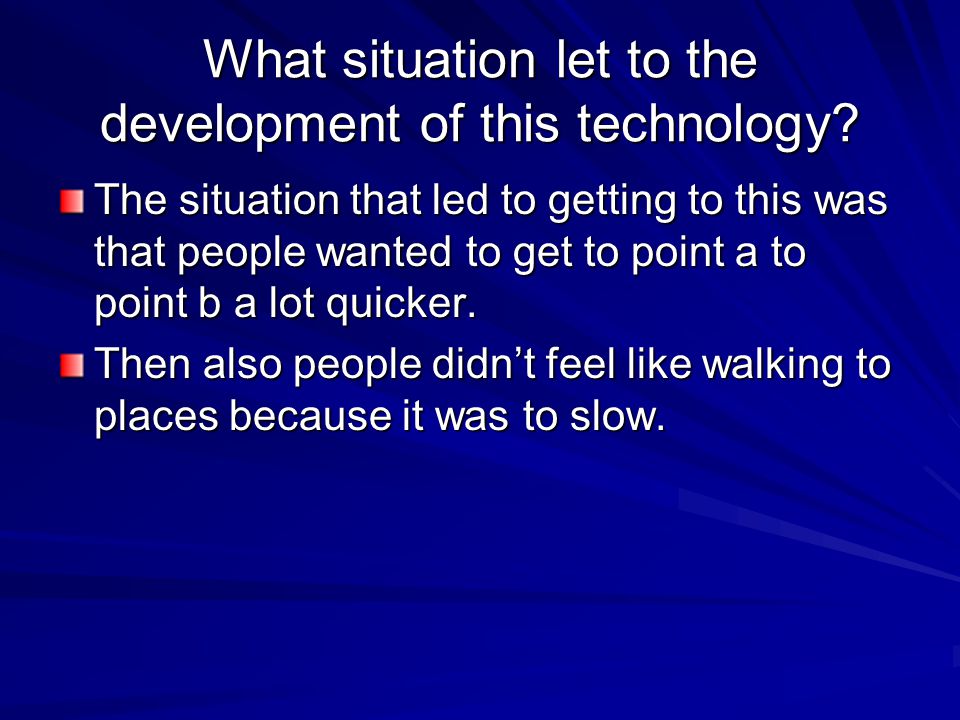 What situation let to the development of this technology?

The situation that led to getting to this was that people wanted to get to point a to point b a lot quicker.

Then also people didn’t feel like walking to places because it was to slow.